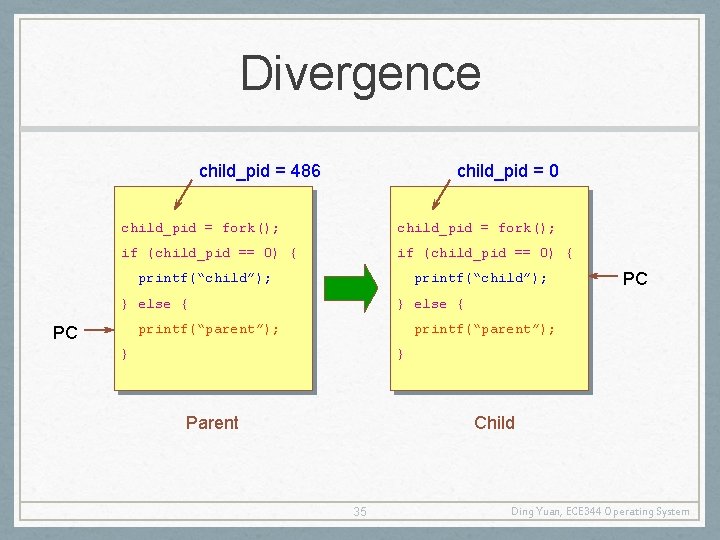 Divergence

child_pid = 486

child_pid = fork();
if (child_pid == 0) {
printf(“child”);
} else {
printf(“parent”);
}

PC

Parent

child_pid = 0

child_pid = fork();
if (child_pid == 0) {
printf(“child”);
} else {
printf(“parent”);
}

PC

Child

35

Ding Yuan, ECE344 Operating System